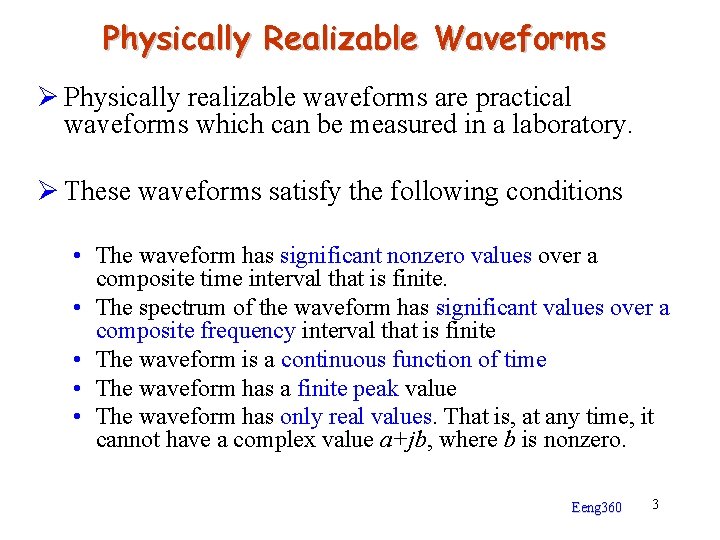 Physically Realizable Waveforms

➢ Physically realizable waveforms are practical waveforms which can be measured in a laboratory.

➢ These waveforms satisfy the following conditions

• The waveform has significant nonzero values over a composite time interval that is finite.
• The spectrum of the waveform has significant values over a composite frequency interval that is finite
• The waveform is a continuous function of time
• The waveform has a finite peak value
• The waveform has only real values. That is, at any time, it cannot have a complex value $a+jb$, where $b$ is nonzero.

Eeng360 3